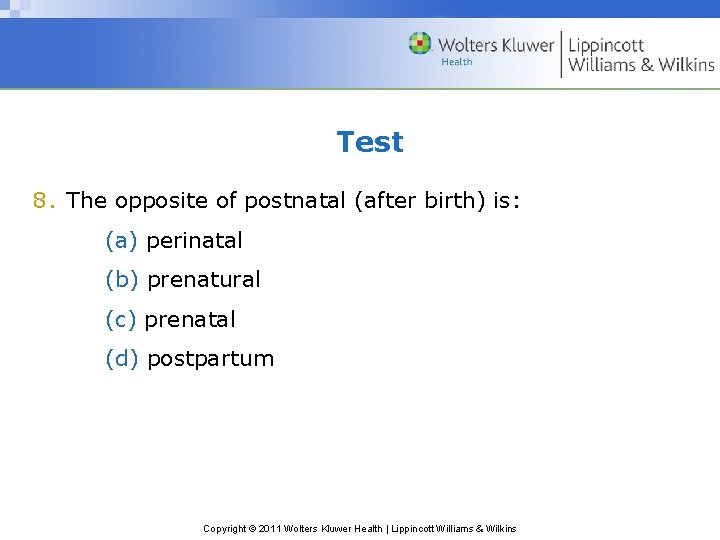 Wolters Kluwer Health | Lippincott Williams & Wilkins

Test

8. The opposite of postnatal (after birth) is:

(a) perinatal

(b) prenatural

(c) prenatal

(d) postpartum

Copyright © 2011 Wolters Kluwer Health | Lippincott Williams & Wilkins